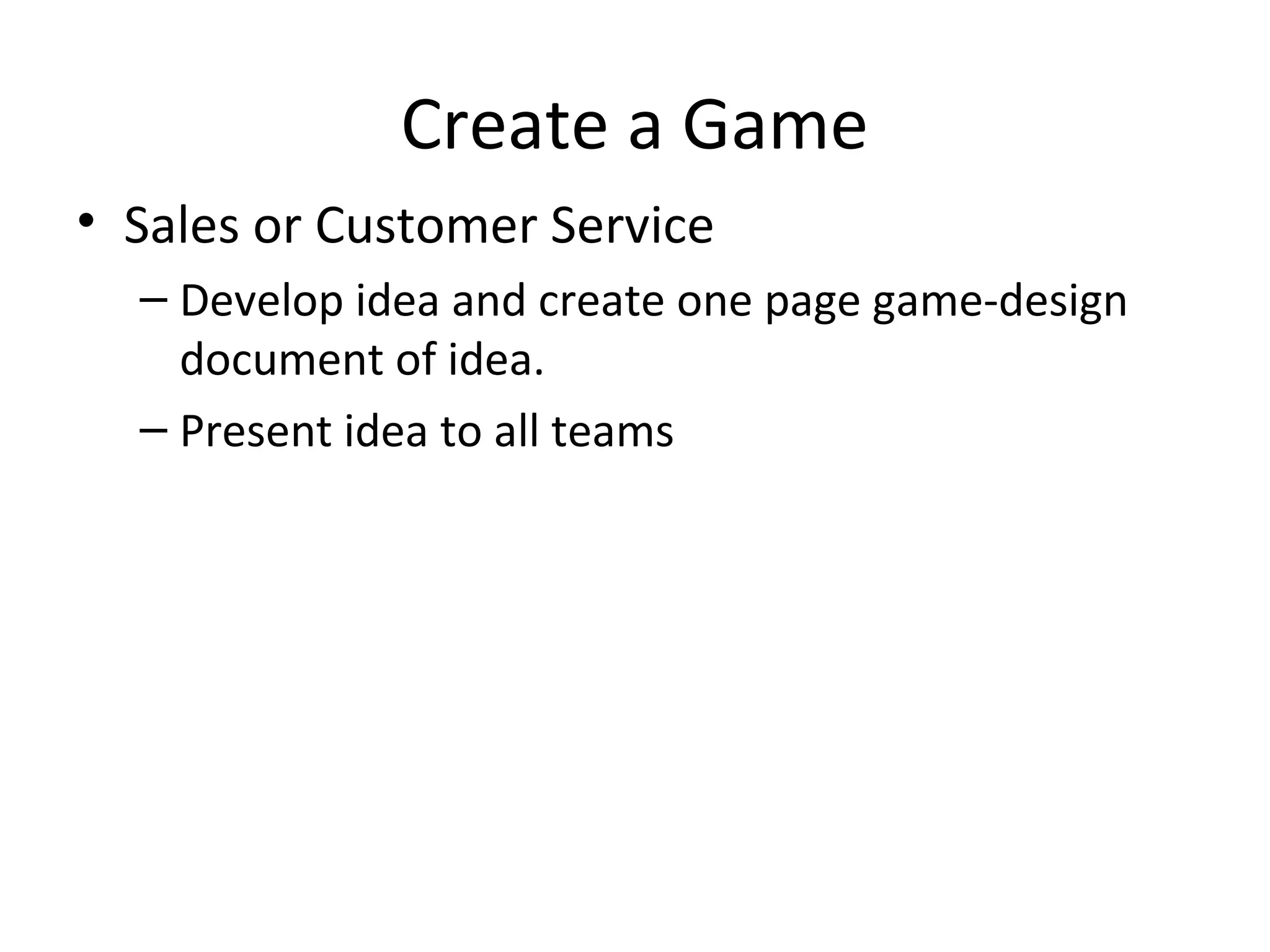 Create a Game

• Sales or Customer Service
  – Develop idea and create one page game-design document of idea.
  – Present idea to all teams